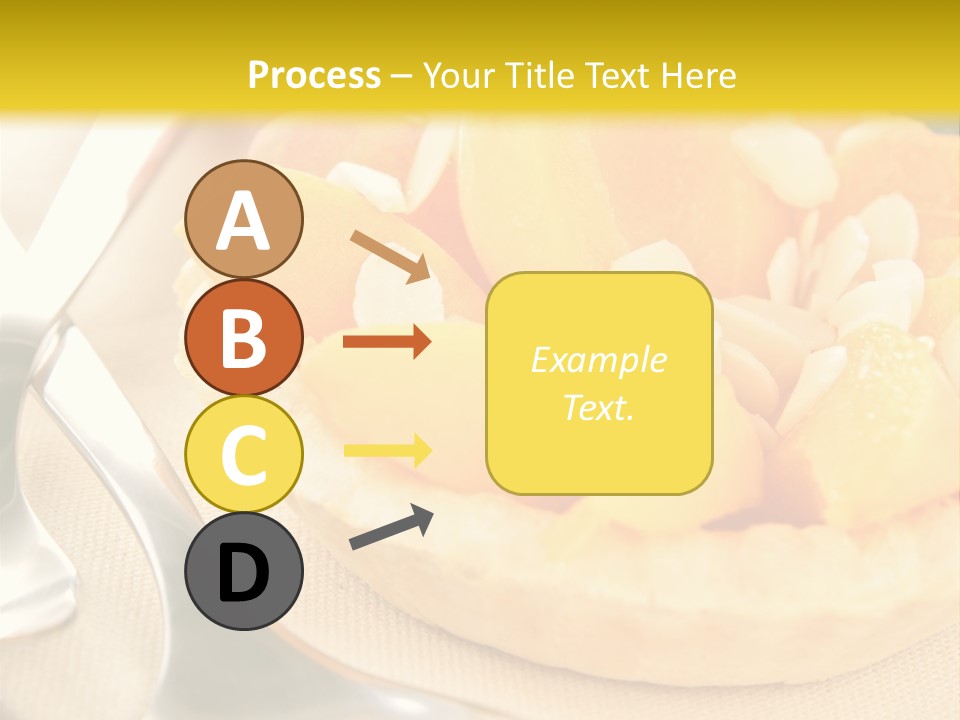 Process – Your Title Text Here

A

B

C

D

Example Text.